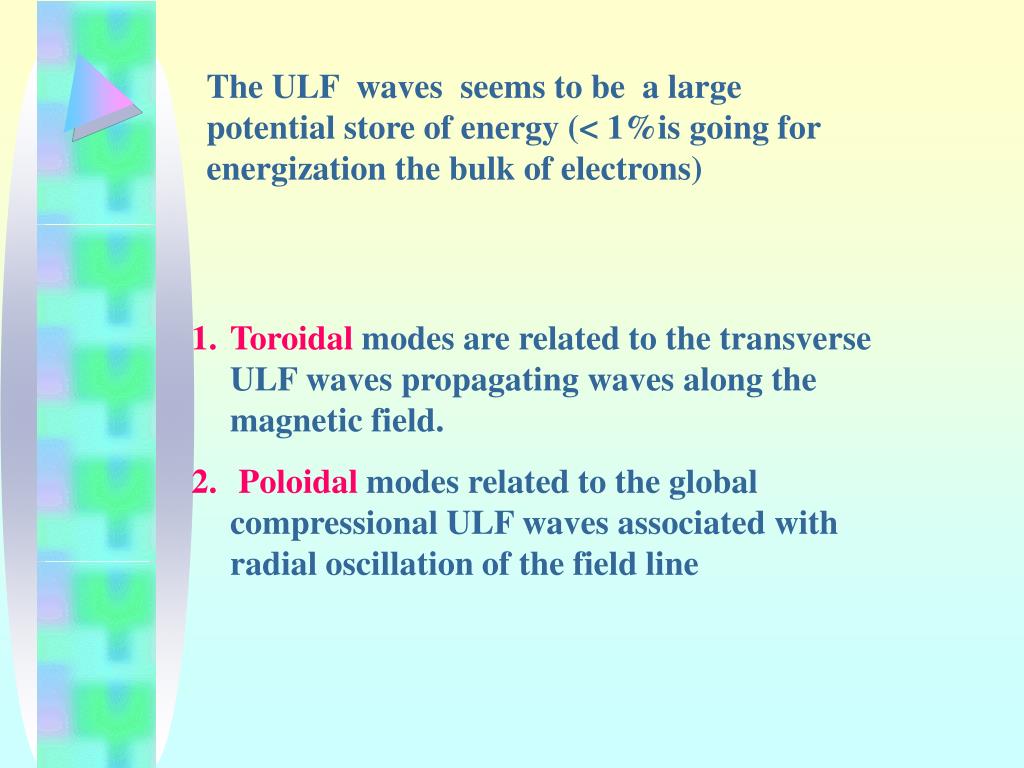 The ULF waves seems to be a large potential store of energy (< 1%is going for energization the bulk of electrons)

1. Toroidal modes are related to the transverse ULF waves propagating waves along the magnetic field.

2. Poloidal modes related to the global compressional ULF waves associated with radial oscillation of the field line